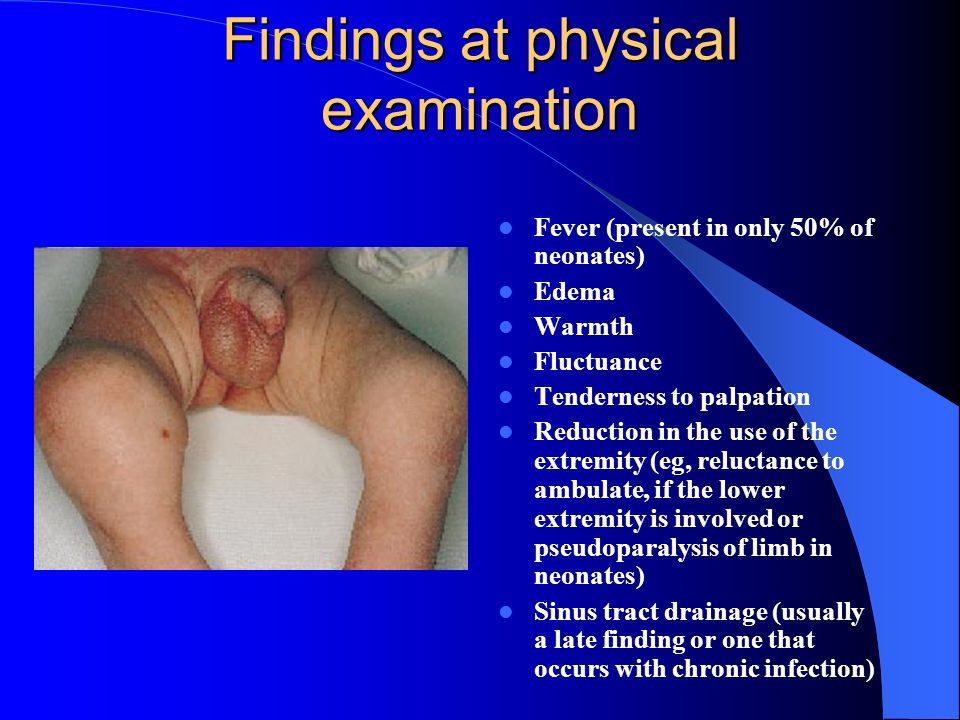 Findings at physical examination

- Fever (present in only 50% of neonates)
- Edema
- Warmth
- Fluctuance
- Tenderness to palpation
- Reduction in the use of the extremity (eg, reluctance to ambulate, if the lower extremity is involved or pseudoparalysis of limb in neonates)
- Sinus tract drainage (usually a late finding or one that occurs with chronic infection)